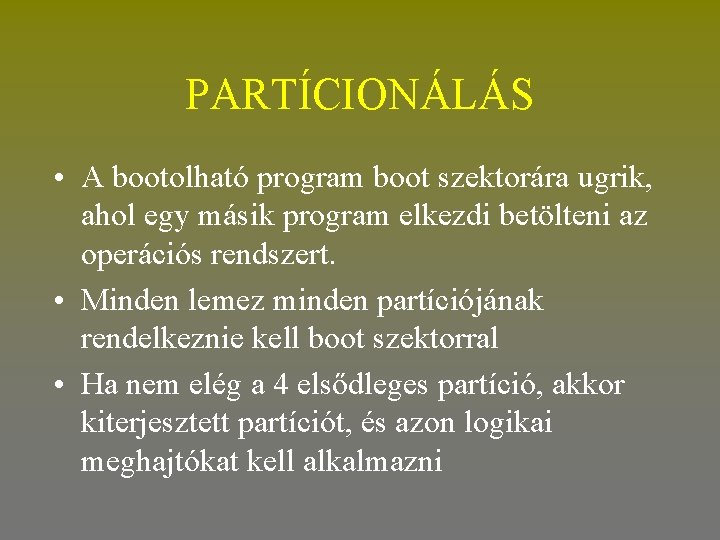 PARTÍCIONÁLÁS

• A bootolható program boot szektorára ugrik, ahol egy másik program elkezdi betölteni az operációs rendszert.

• Minden lemez minden partíciójának rendelkeznie kell boot szektorral

• Ha nem elég a 4 elsődleges partíció, akkor kiterjesztett partíciót, és azon logikai meghajtókat kell alkalmazni